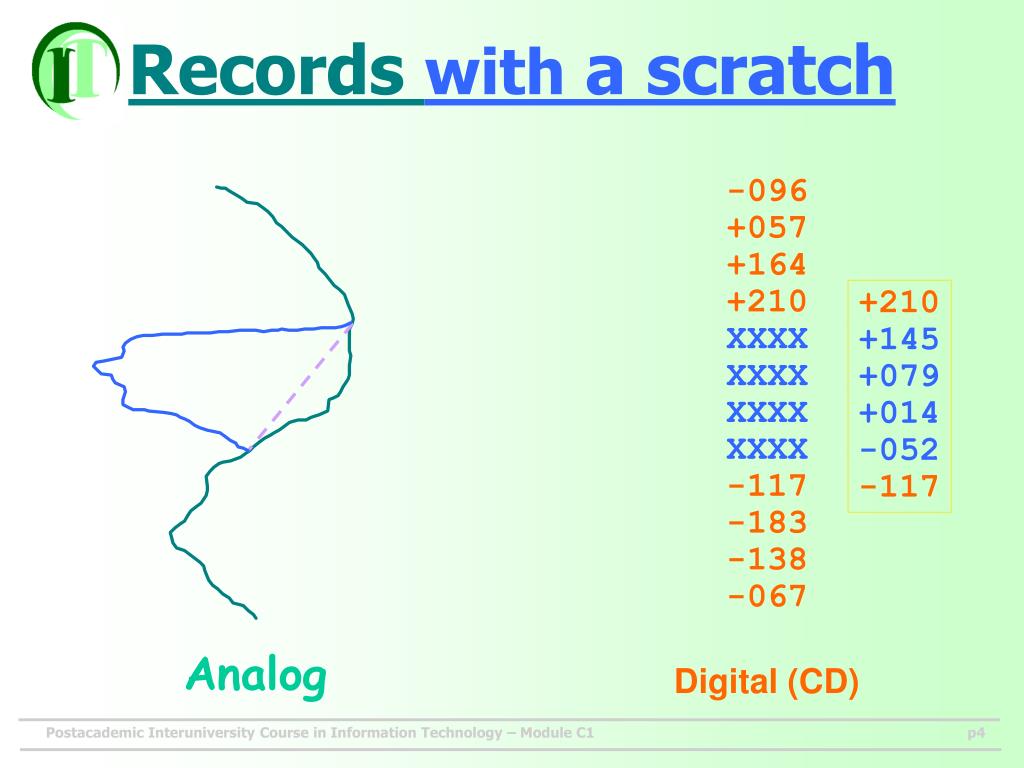 IT

Records with a scratch

-096
+057
+164
+210
XXXX
XXXX
XXXX
XXXX
-117
-183
-138
-067

+210
+145
+079
+014
-052
-117

Analog

Digital (CD)

Postacademic Interuniversity Course in Information Technology – Module C1

p4